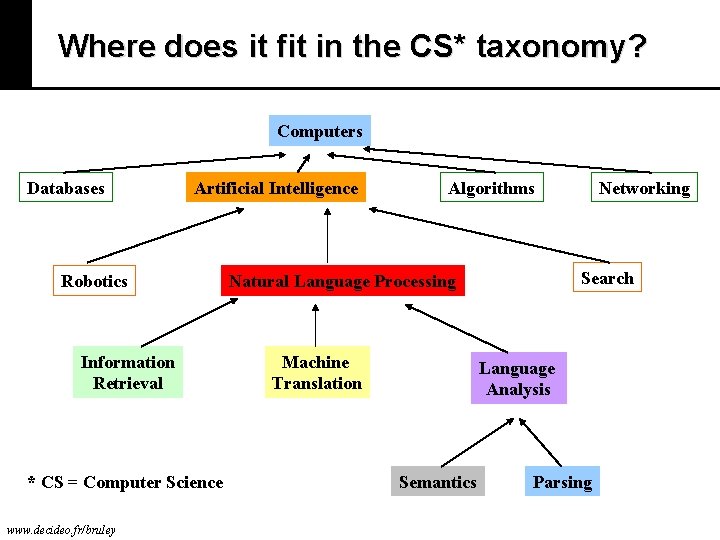 Where does it fit in the CS* taxonomy?

Computers

Databases

Artificial Intelligence

Algorithms

Networking

Robotics

Natural Language Processing

Search

Information Retrieval

Machine Translation

Language Analysis

Semantics

Parsing

* CS = Computer Science

www.decideo.fr/bruley